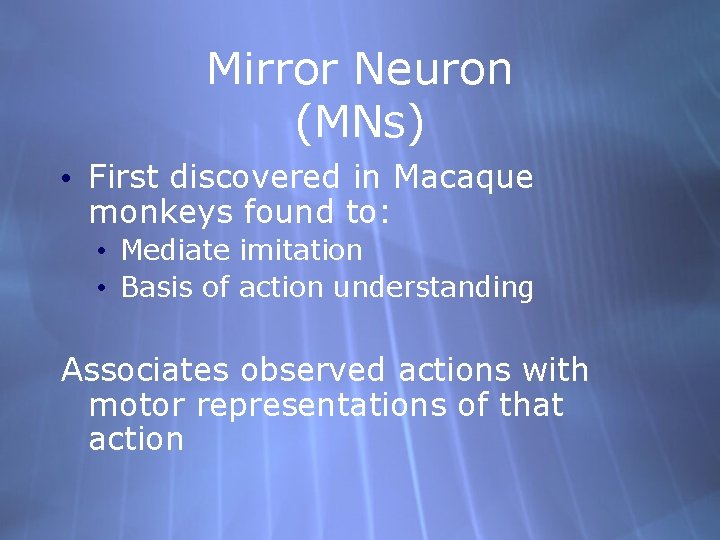 Mirror Neuron
(MNs)

• First discovered in Macaque monkeys found to:
  • Mediate imitation
  • Basis of action understanding

Associates observed actions with motor representations of that action